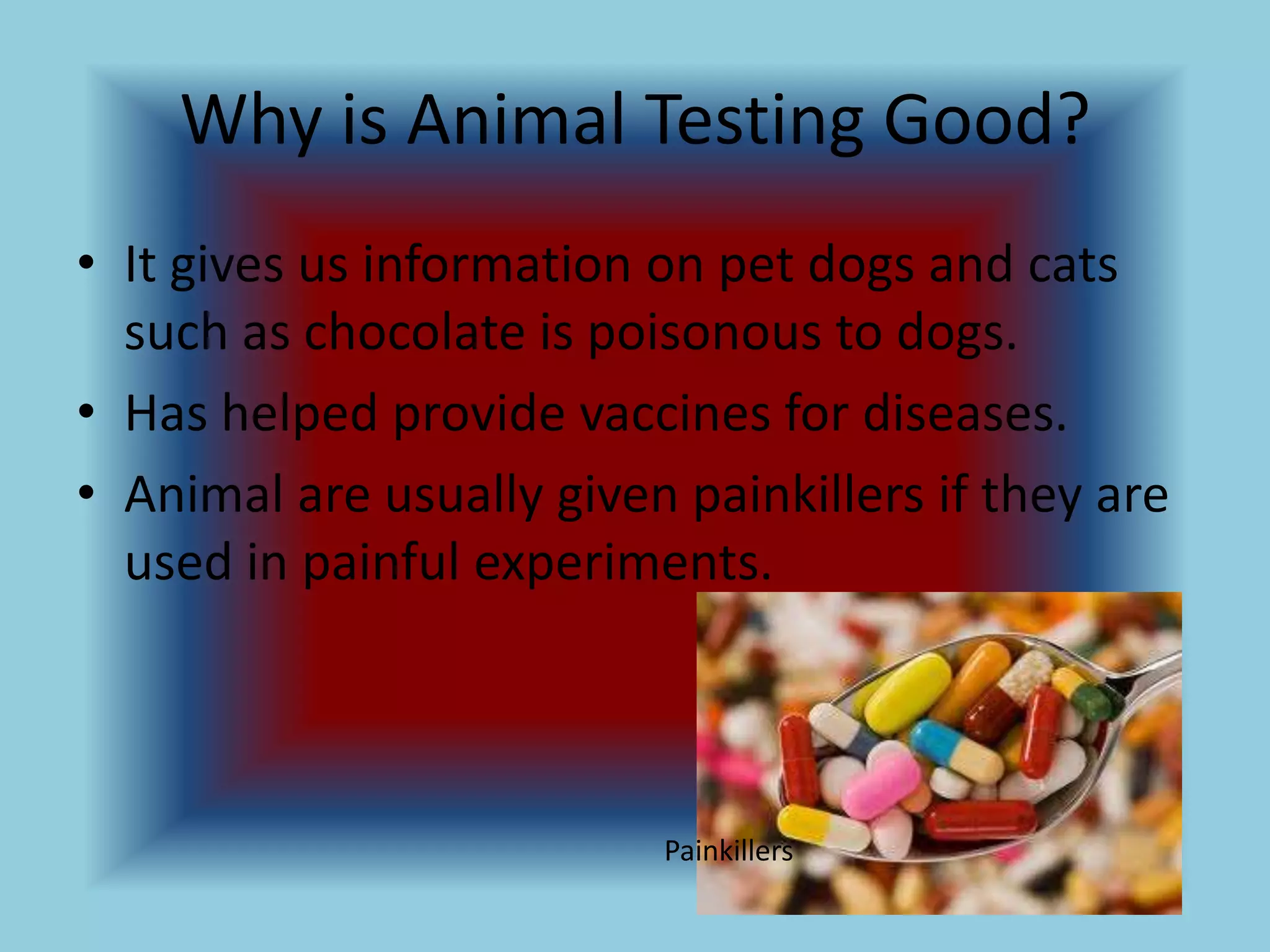 Why is Animal Testing Good?

• It gives us information on pet dogs and cats such as chocolate is poisonous to dogs.
• Has helped provide vaccines for diseases.
• Animal are usually given painkillers if they are used in painful experiments.

Painkillers